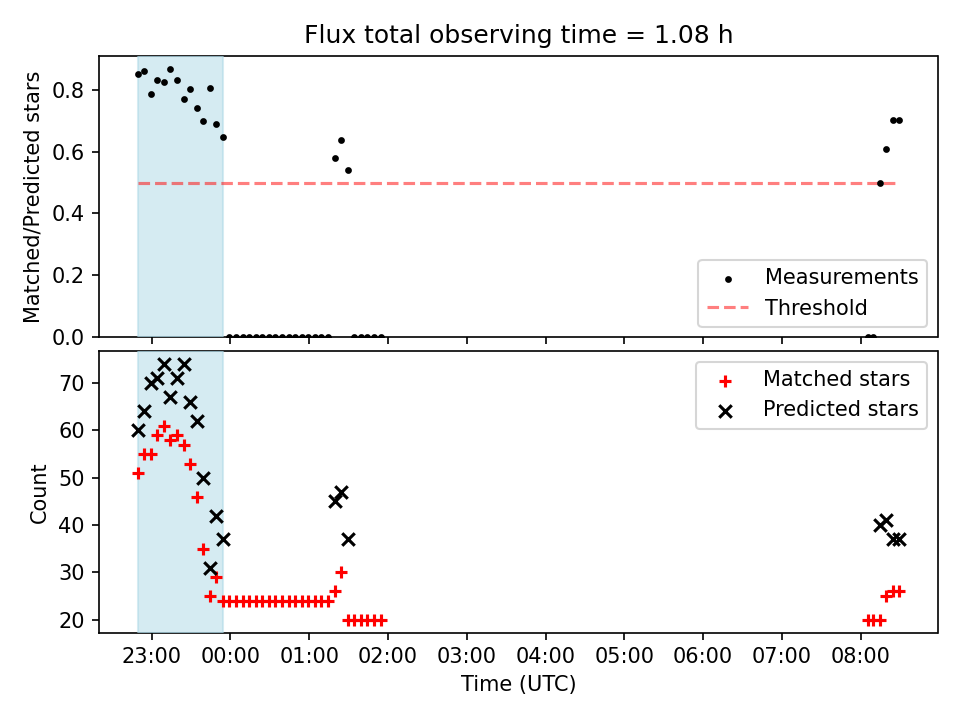 Flux total observing time = 1.08 h

Matched/Predicted stars

0.8
0.6
0.4
0.2
0.0

Measurements
Threshold

Count

70
60
50
40
30
20

Matched stars
Predicted stars

23:00 00:00 01:00 02:00 03:00 04:00 05:00 06:00 07:00 08:00

Time (UTC)